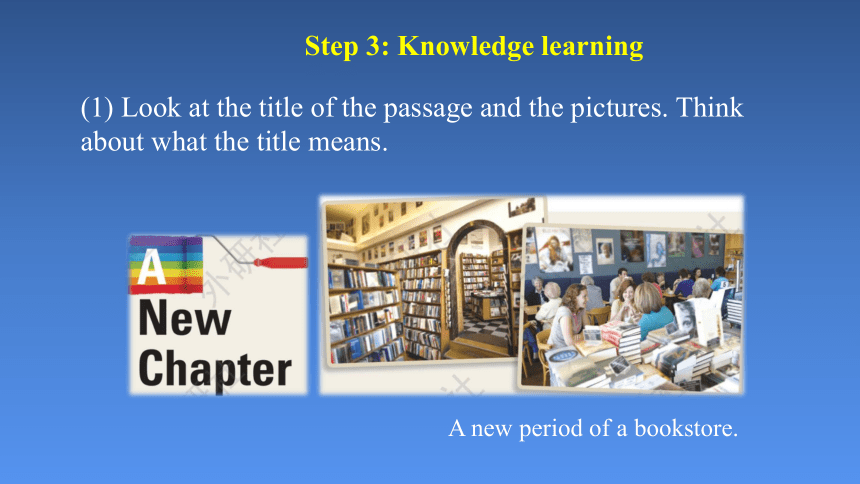 Step 3: Knowledge learning

(1) Look at the title of the passage and the pictures. Think about what the title means.

A New Chapter

A new period of a bookstore.